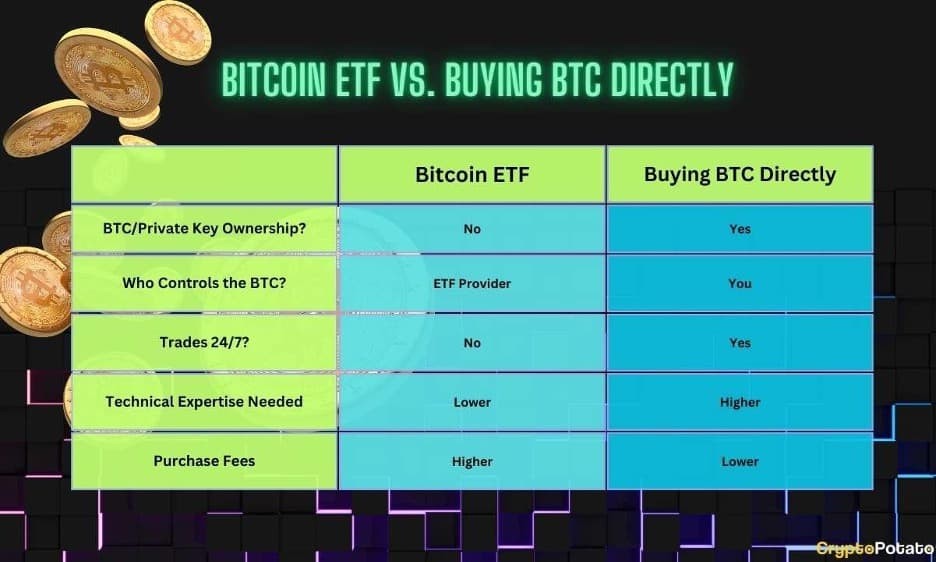 BITCOIN ETF VS. BUYING BTC DIRECTLY

| | Bitcoin ETF | Buying BTC Directly |
|---|---|---|
| BTC/Private Key Ownership? | No | Yes |
| Who Controls the BTC? | ETF Provider | You |
| Trades 24/7? | No | Yes |
| Technical Expertise Needed | Lower | Higher |
| Purchase Fees | Higher | Lower |

CryptoPotato